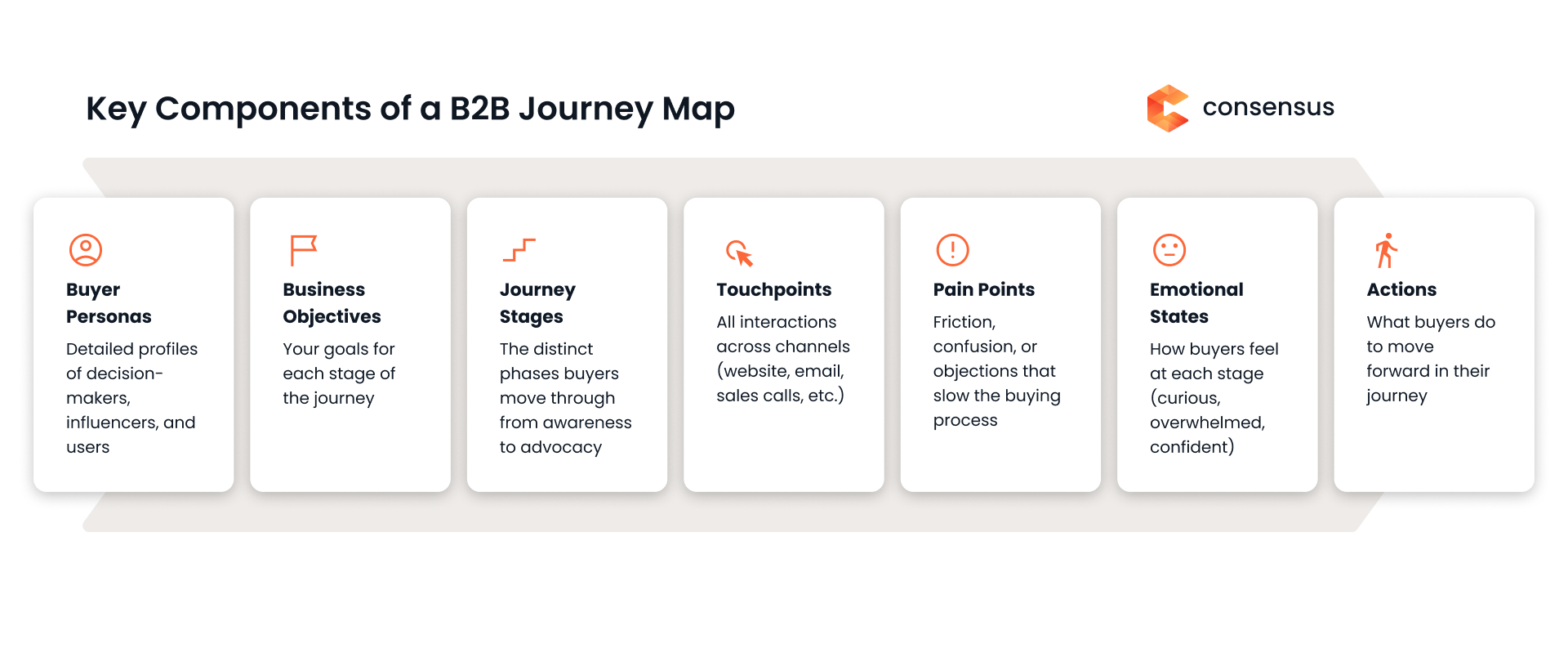 Key Components of a B2B Journey Map

consensus

Buyer Personas

Detailed profiles of decision-makers, influencers, and users

Business Objectives

Your goals for each stage of the journey

Journey Stages

The distinct phases buyers move through from awareness to advocacy

Touchpoints

All interactions across channels (website, email, sales calls, etc.)

Pain Points

Friction, confusion, or objections that slow the buying process

Emotional States

How buyers feel at each stage (curious, overwhelmed, confident)

Actions

What buyers do to move forward in their journey